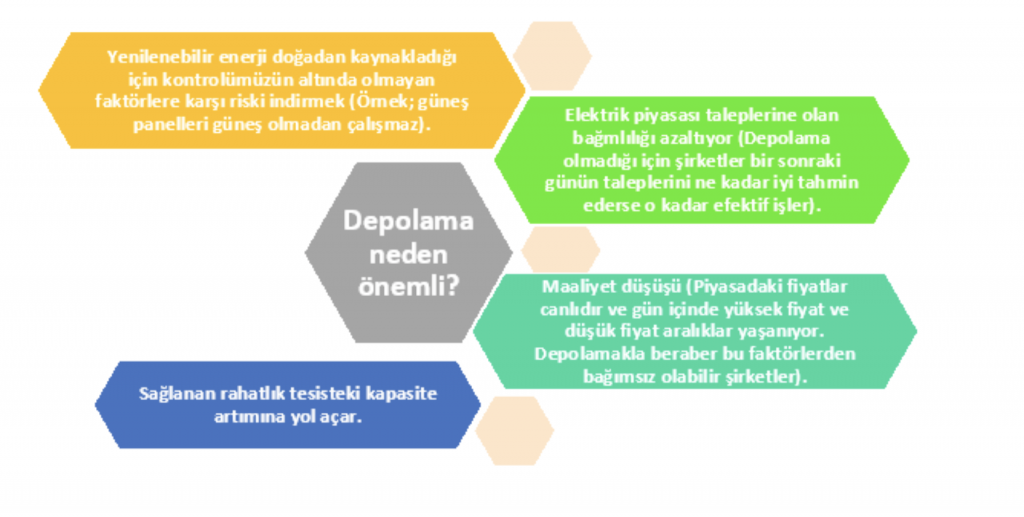 Yenilenebilir enerji doğadan kaynakladığı için kontrolümüzün altında olmayan faktörlere karşı riski indirmek (Örnek; güneş panelleri güneş olmadan çalışmaz).

Elektrik piyasası taleplerine olan bağımlılığı azaltıyor (Depolama olmadığı için şirketler bir sonraki günün taleplerini ne kadar iyi tahmin ederse o kadar efektif işler).

Depolama neden önemli?

Maaliyet düşüşü (Piyasadaki fiyatlar canlıdır ve gün içinde yüksek fiyat ve düşük fiyat aralıklar yaşanıyor. Depolamakla beraber bu faktörlerden bağımsız olabilir şirketler).

Sağlanan rahatlık tesisteki kapasite artımına yol açar.